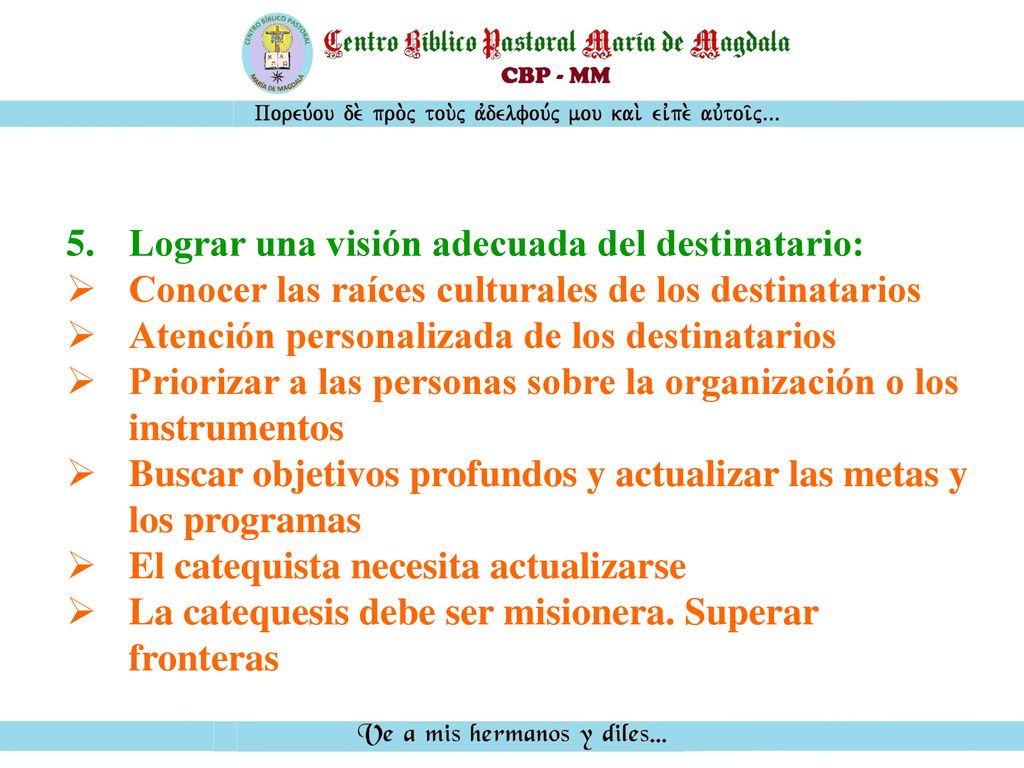 CENTRO BÍBLICO PASTORAL
MARÍA DE MAGDALA

Centro Bíblico Pastoral María de Magdala
CBP - MM

Πορεύου δὲ πρὸς τοὺς ἀδελφούς μου καὶ εἰπὲ αὐτοῖς...

5. Lograr una visión adecuada del destinatario:
➢ Conocer las raíces culturales de los destinatarios
➢ Atención personalizada de los destinatarios
➢ Priorizar a las personas sobre la organización o los instrumentos
➢ Buscar objetivos profundos y actualizar las metas y los programas
➢ El catequista necesita actualizarse
➢ La catequesis debe ser misionera. Superar fronteras

Ve a mis hermanos y diles...